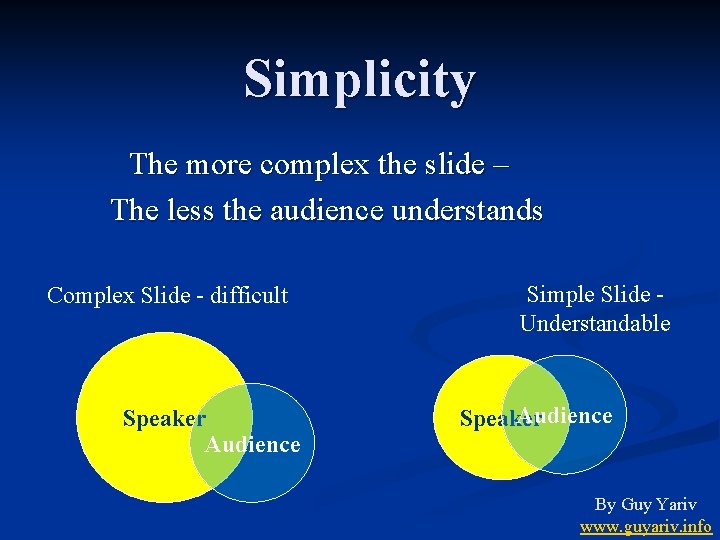 Simplicity

The more complex the slide –
The less the audience understands

Complex Slide - difficult

Speaker
Audience

Simple Slide - Understandable

Speaker
Audience

By Guy Yariv
www.guyariv.info